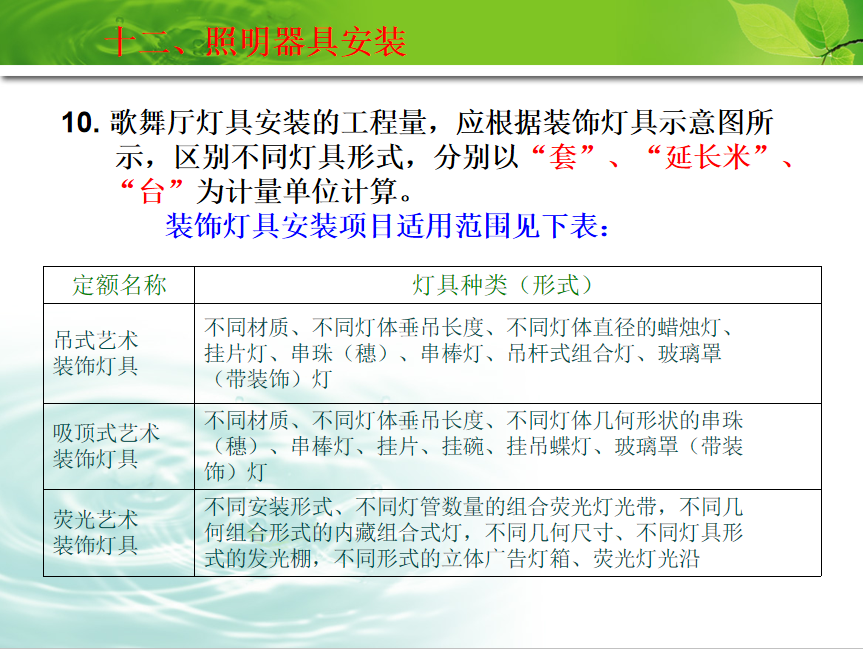 十二、照明器具安装

10. 歌舞厅灯具安装的工程量，应根据装饰灯具示意图所示，区别不同灯具形式，分别以“套”、“延长米”、“台”为计量单位计算。

装饰灯具安装项目适用范围见下表：

| 定额名称 | 灯具种类（形式） |
|---|---|
| 吊式艺术装饰灯具 | 不同材质、不同灯体垂吊长度、不同灯体直径的蜡烛灯、挂片灯、串珠（穗）、串棒灯、吊杆式组合灯、玻璃罩（带装饰）灯 |
| 吸顶式艺术装饰灯具 | 不同材质、不同灯体垂吊长度、不同灯体几何形状的串珠（穗）、串棒灯、挂片、挂碗、挂吊蝶灯、玻璃罩（带装饰）灯 |
| 荧光艺术装饰灯具 | 不同安装形式、不同灯管数量的组合荧光灯光带，不同几何组合形式的内藏组合式灯，不同几何尺寸、不同灯具形式的发光棚，不同形式的立体广告灯箱、荧光灯光沿 |